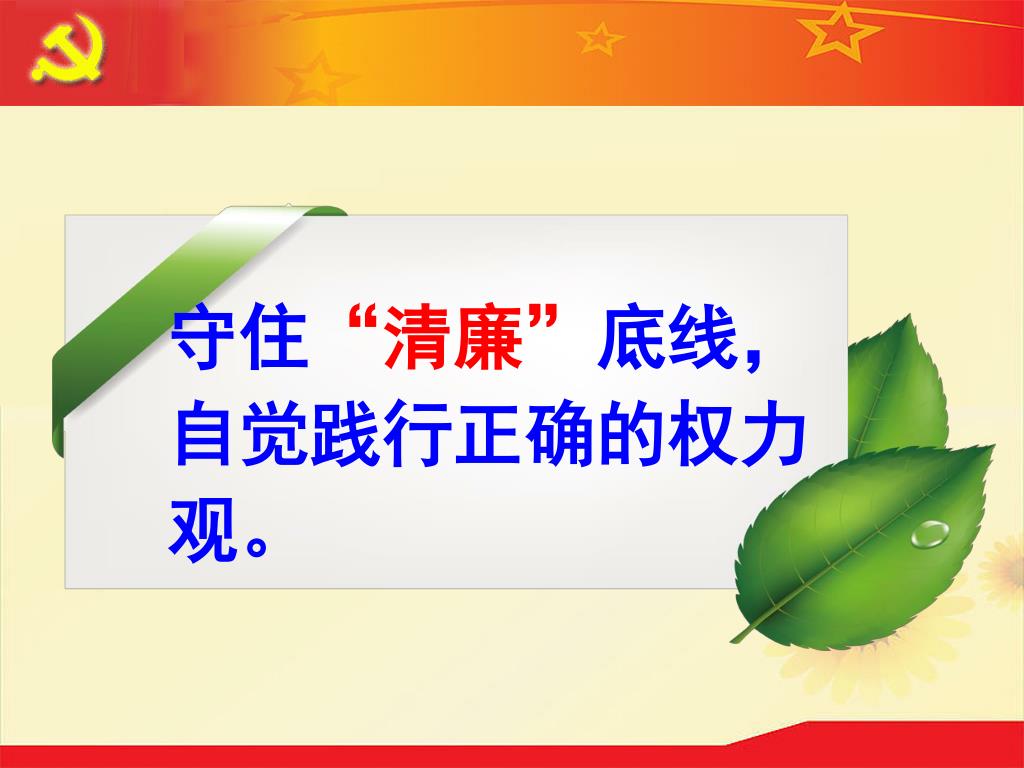 守住“清廉”底线，自觉践行正确的权力观。